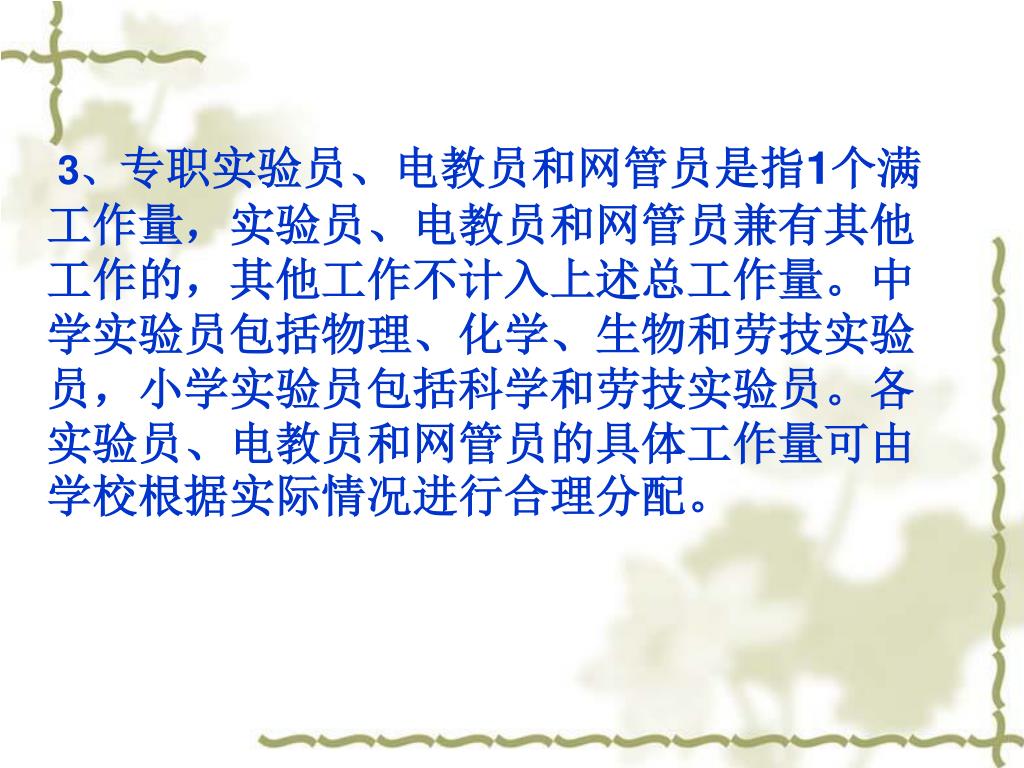 3、专职实验员、电教员和网管员是指1个满工作量，实验员、电教员和网管员兼有其他工作的，其他工作不计入上述总工作量。中学实验员包括物理、化学、生物和劳技实验员，小学实验员包括科学和劳技实验员。各实验员、电教员和网管员的具体工作量可由学校根据实际情况进行合理分配。